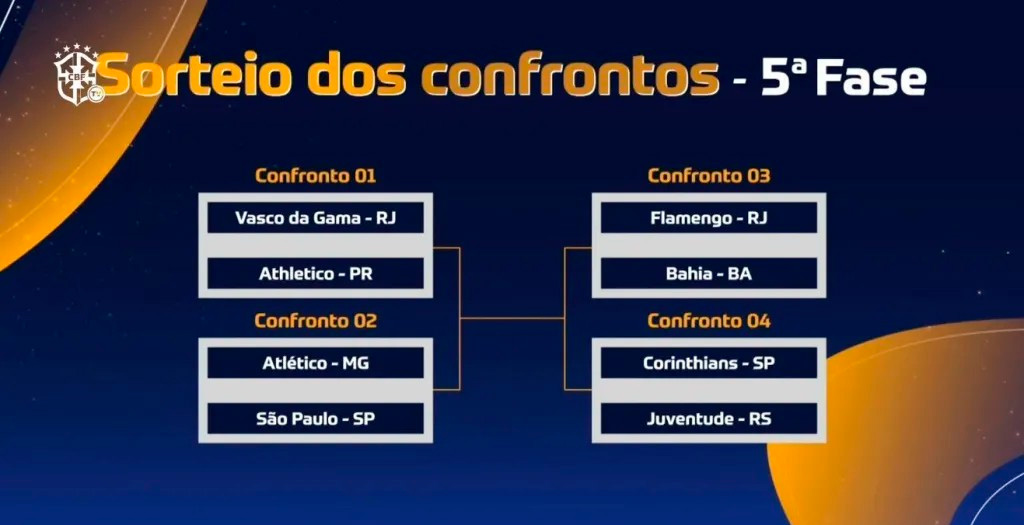 CBF TV

Sorteio dos confrontos - 5ª Fase

Confronto 01
Vasco da Gama - RJ
Athletico - PR

Confronto 02
Atlético - MG
São Paulo - SP

Confronto 03
Flamengo - RJ
Bahia - BA

Confronto 04
Corinthians - SP
Juventude - RS